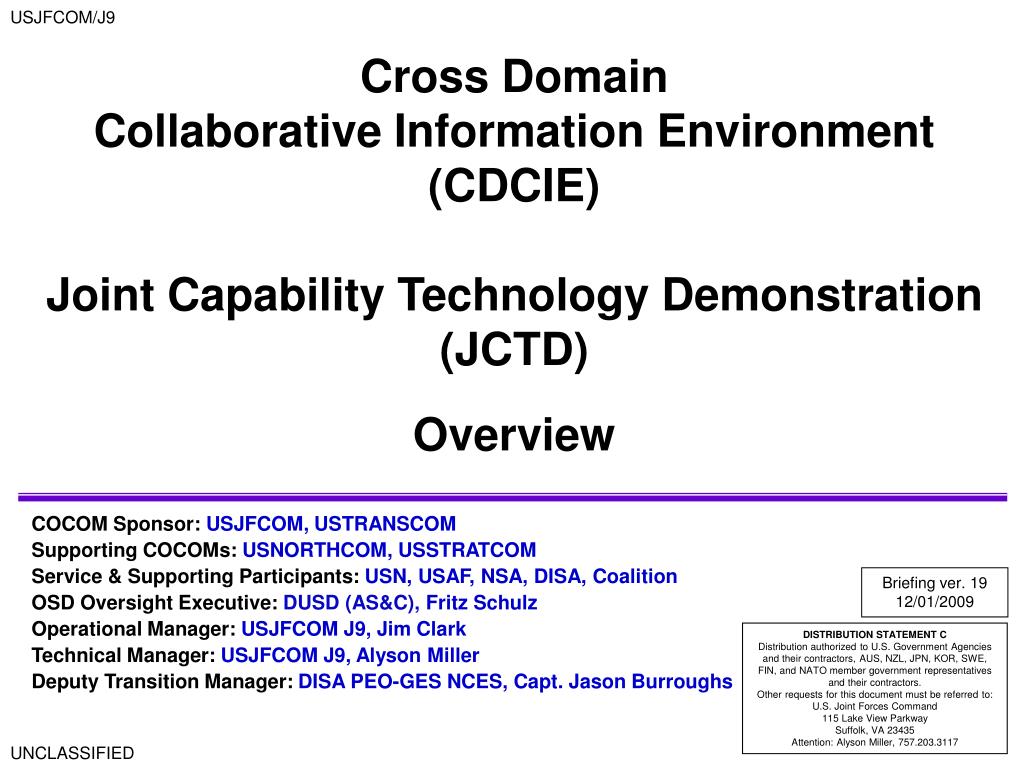 USJFCOM/J9

Cross Domain
Collaborative Information Environment
(CDCIE)

Joint Capability Technology Demonstration
(JCTD)

Overview

COCOM Sponsor: USJFCOM, USTRANSCOM
Supporting COCOMs: USNORTHCOM, USSTRATCOM
Service & Supporting Participants: USN, USAF, NSA, DISA, Coalition
OSD Oversight Executive: DUSD (AS&C), Fritz Schulz
Operational Manager: USJFCOM J9, Jim Clark
Technical Manager: USJFCOM J9, Alyson Miller
Deputy Transition Manager: DISA PEO-GES NCES, Capt. Jason Burroughs

Briefing ver. 19
12/01/2009

DISTRIBUTION STATEMENT C
Distribution authorized to U.S. Government Agencies and their contractors, AUS, NZL, JPN, KOR, SWE, FIN, and NATO member government representatives and their contractors.
Other requests for this document must be referred to:
U.S. Joint Forces Command
115 Lake View Parkway
Suffolk, VA 23435
Attention: Alyson Miller, 757.203.3117

UNCLASSIFIED